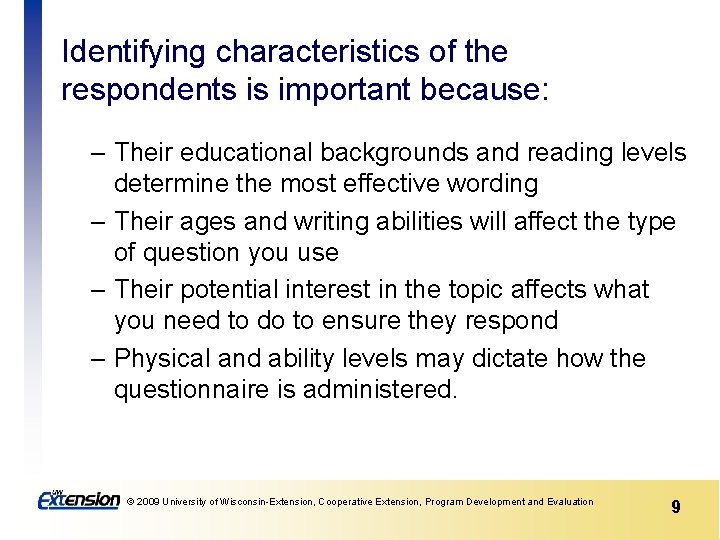 Identifying characteristics of the respondents is important because:

– Their educational backgrounds and reading levels determine the most effective wording

– Their ages and writing abilities will affect the type of question you use

– Their potential interest in the topic affects what you need to do to ensure they respond

– Physical and ability levels may dictate how the questionnaire is administered.

UW Extension © 2009 University of Wisconsin-Extension, Cooperative Extension, Program Development and Evaluation

9